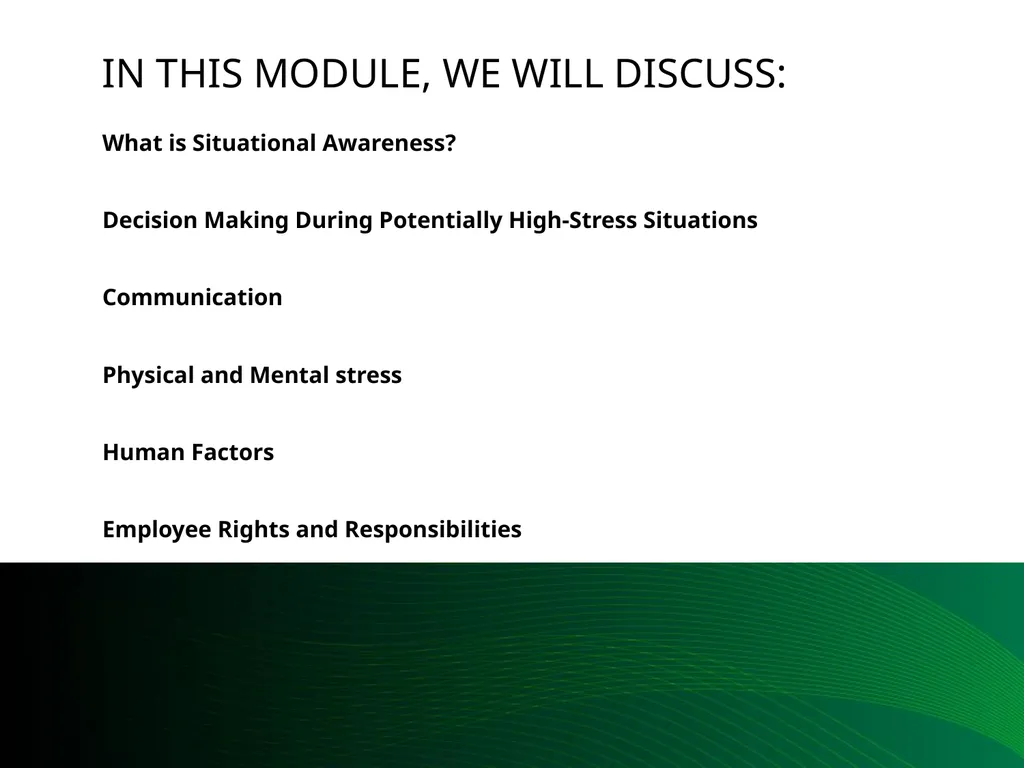 IN THIS MODULE, WE WILL DISCUSS:

What is Situational Awareness?

Decision Making During Potentially High-Stress Situations

Communication

Physical and Mental stress

Human Factors

Employee Rights and Responsibilities